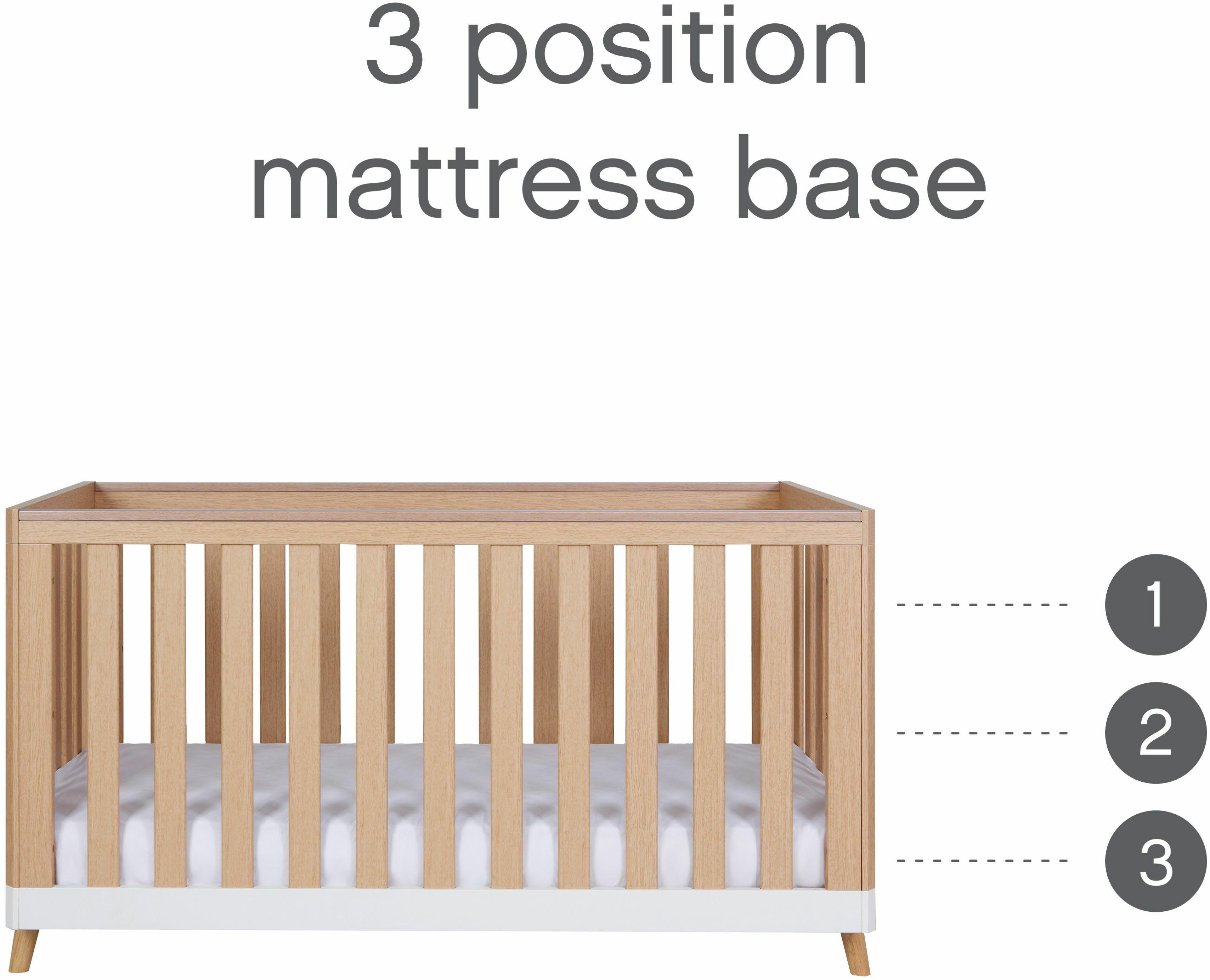 3 position mattress base

1

2

3